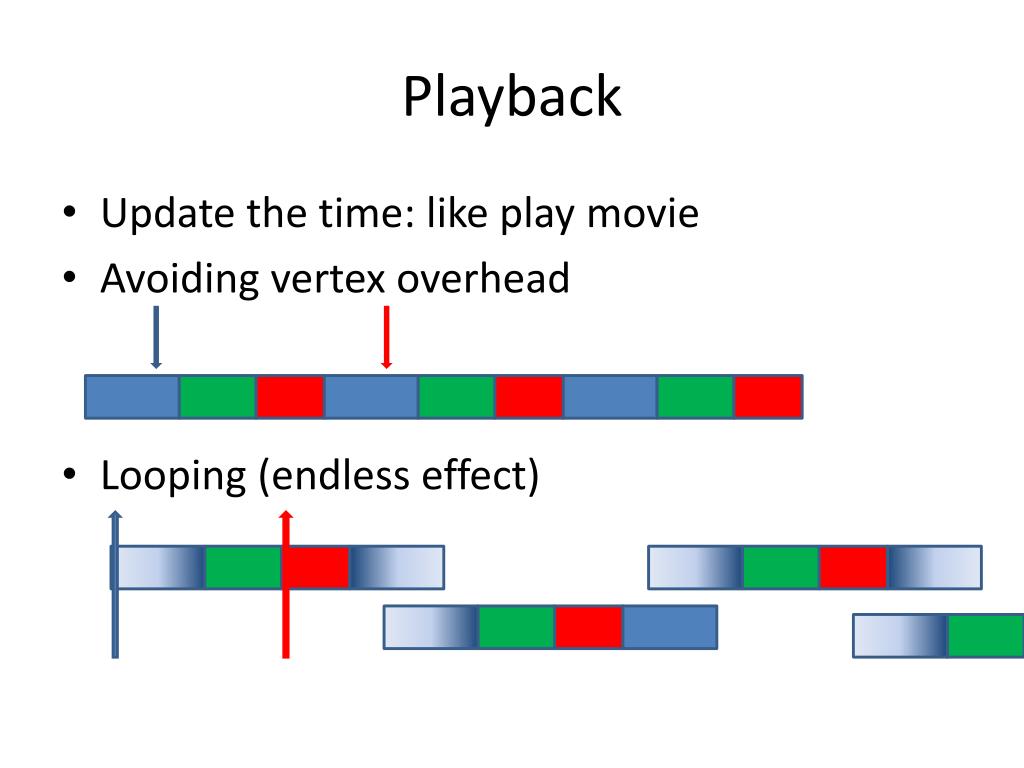 Playback

• Update the time: like play movie
• Avoiding vertex overhead

• Looping (endless effect)